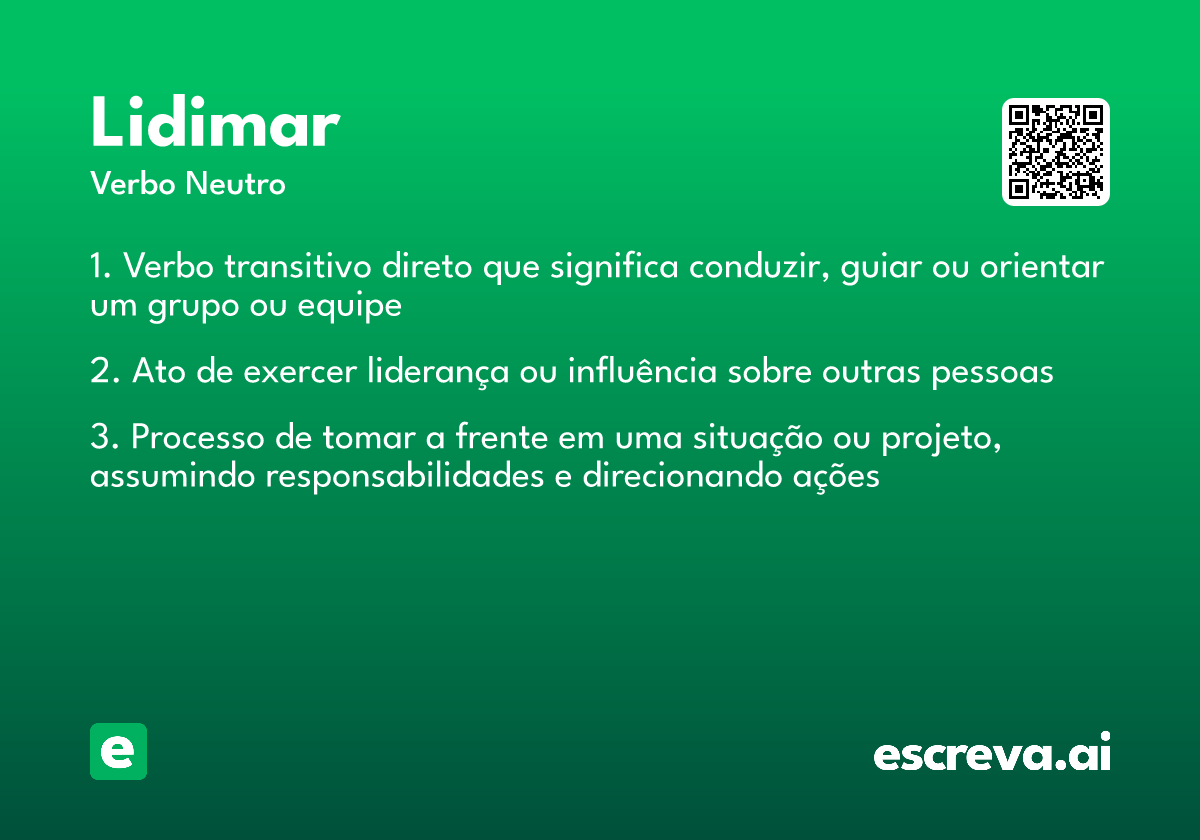 Lidimar

Verbo Neutro

1. Verbo transitivo direto que significa conduzir, guiar ou orientar um grupo ou equipe

2. Ato de exercer liderança ou influência sobre outras pessoas

3. Processo de tomar a frente em uma situação ou projeto, assumindo responsabilidades e direcionando ações

e

escreva.ai